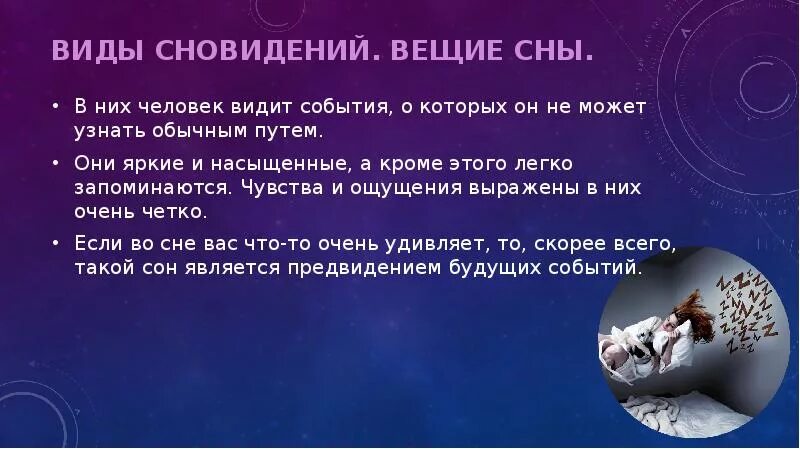 ВИДЫ СНОВИДЕНИЙ. ВЕЩИЕ СНЫ.

• В них человек видит события, о которых он не может узнать обычным путем.

• Они яркие и насыщенные, а кроме этого легко запоминаются. Чувства и ощущения выражены в них очень четко.

• Если во сне вас что-то очень удивляет, то, скорее всего, такой сон является предвидением будущих событий.